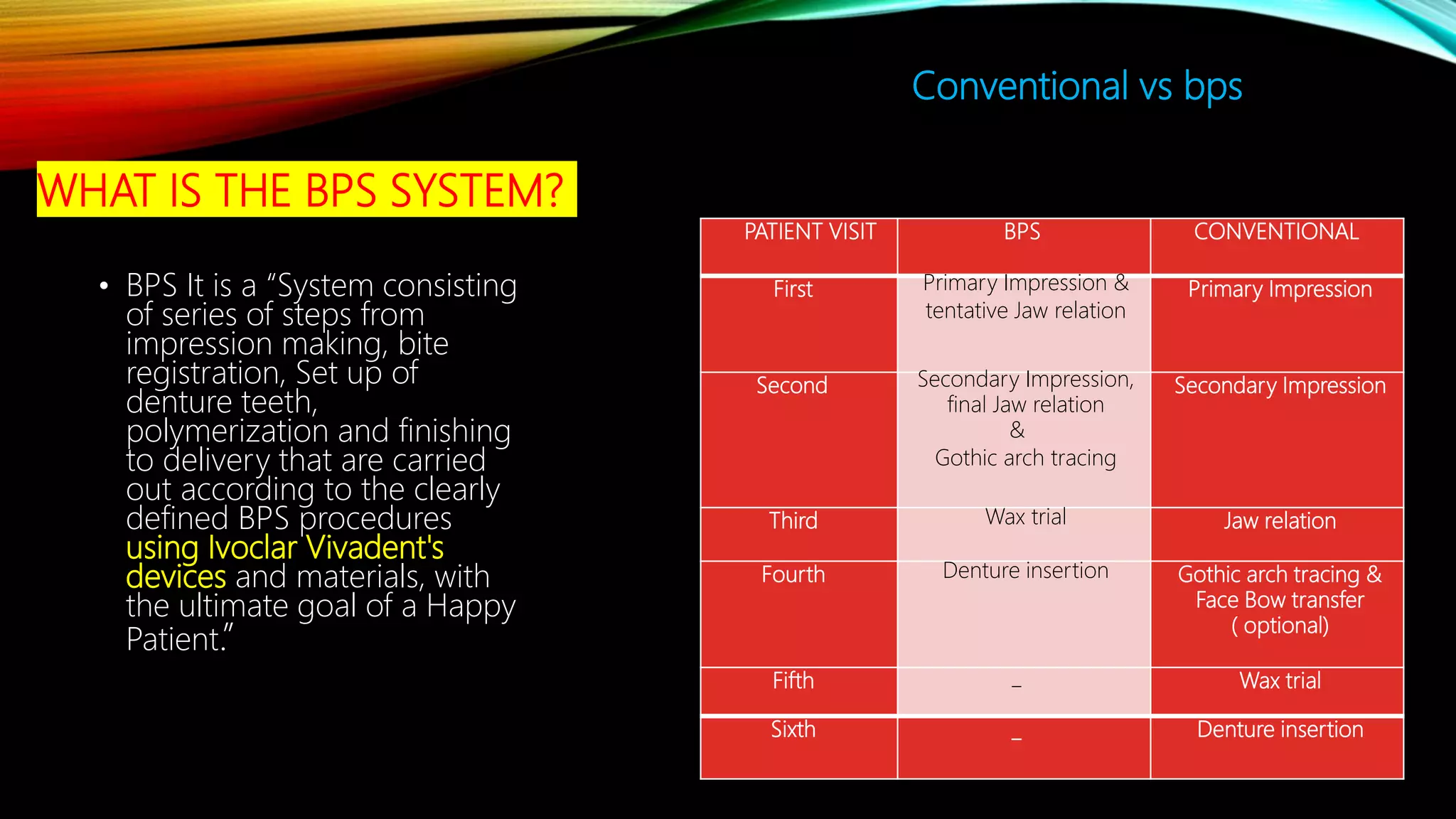 WHAT IS THE BPS SYSTEM?

• BPS It is a “System consisting of series of steps from impression making, bite registration, Set up of denture teeth, polymerization and finishing to delivery that are carried out according to the clearly defined BPS procedures using Ivoclar Vivadent's devices and materials, with the ultimate goal of a Happy Patient.”

Conventional vs bps

| PATIENT VISIT | BPS | CONVENTIONAL |
|---|---|---|
| First | Primary Impression & tentative Jaw relation | Primary Impression |
| Second | Secondary Impression, final Jaw relation & Gothic arch tracing | Secondary Impression |
| Third | Wax trial | Jaw relation |
| Fourth | Denture insertion | Gothic arch tracing & Face Bow transfer ( optional) |
| Fifth | – | Wax trial |
| Sixth | – | Denture insertion |